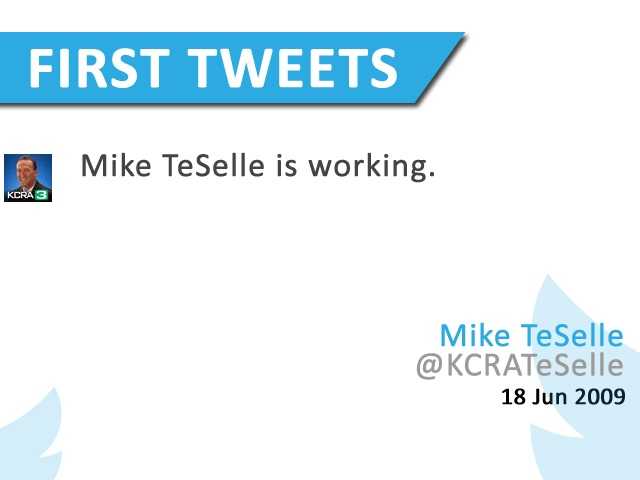 FIRST TWEETS

KCRA 3

Mike TeSelle is working.

Mike TeSelle
@KCRATeSelle
18 Jun 2009